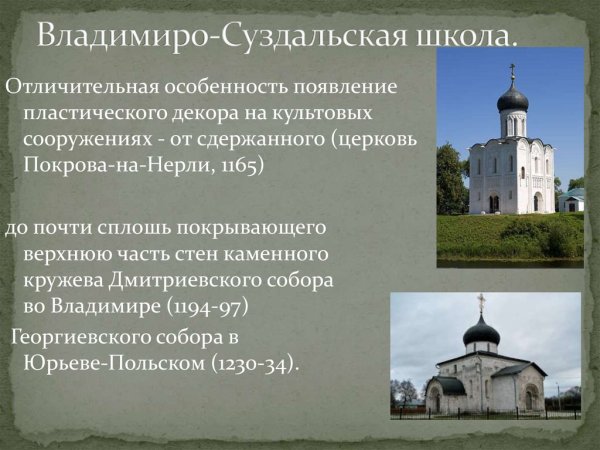 Владимиро-Суздальская школа.

Отличительная особенность появление пластического декора на культовых сооружениях - от сдержанного (церковь Покрова-на-Нерли, 1165)

до почти сплошь покрывающего верхнюю часть стен каменного кружева Дмитриевского собора во Владимире (1194-97)

Георгиевского собора в Юрьеве-Польском (1230-34).